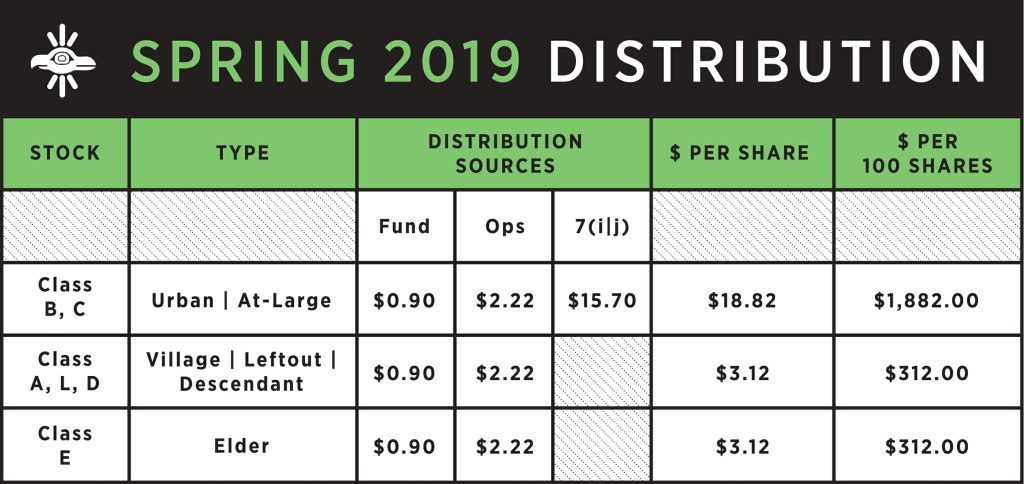 SPRING 2019 DISTRIBUTION

| STOCK | TYPE | DISTRIBUTION SOURCES | | | $ PER SHARE | $ PER 100 SHARES |
|---|---|---|---|---|---|---|
| | | Fund | Ops | 7(i\|j) | | |
| Class B, C | Urban \| At-Large | $0.90 | $2.22 | $15.70 | $18.82 | $1,882.00 |
| Class A, L, D | Village \| Leftout \| Descendant | $0.90 | $2.22 | | $3.12 | $312.00 |
| Class E | Elder | $0.90 | $2.22 | | $3.12 | $312.00 |